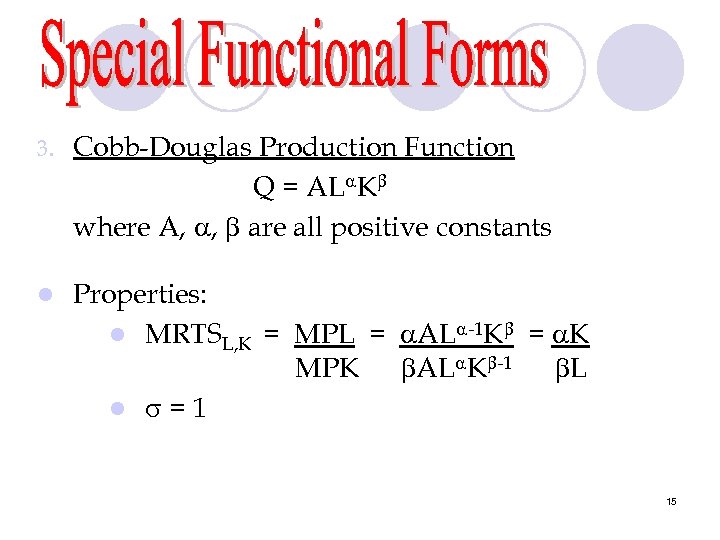 Special Functional Forms

3. Cobb-Douglas Production Function

$Q = AL^{\alpha}K^{\beta}$

where A, $\alpha$, $\beta$ are all positive constants

Properties:

$MRTS_{L,K} = \frac{MPL}{MPK} = \frac{\alpha AL^{\alpha-1}K^{\beta}}{\beta AL^{\alpha}K^{\beta-1}} = \frac{\alpha K}{\beta L}$

$\sigma = 1$

15